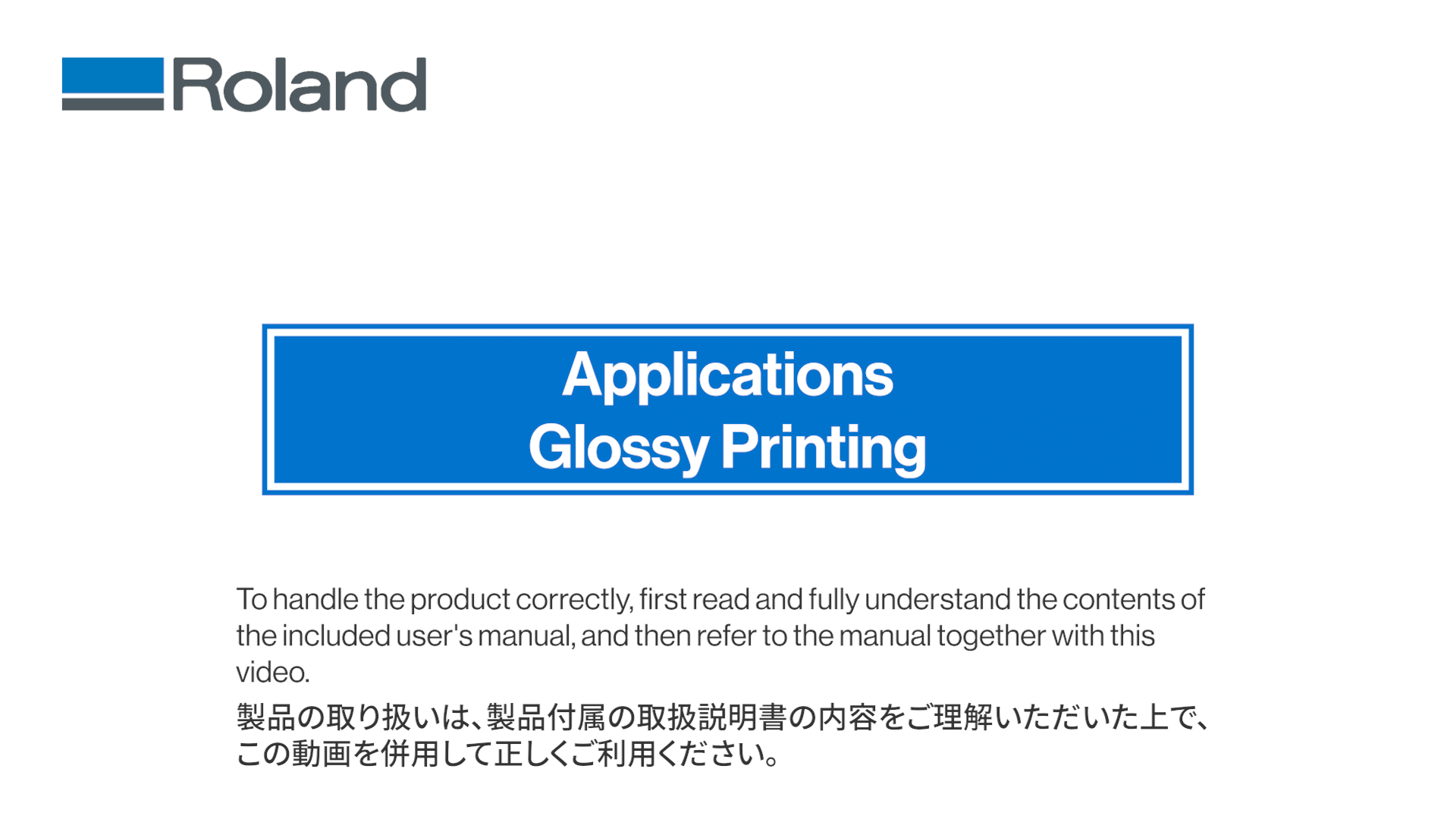 Roland

Applications
Glossy Printing

To handle the product correctly, first read and fully understand the contents of the included user's manual, and then refer to the manual together with this video.

製品の取り扱いは、製品付属の取扱説明書の内容をご理解いただいた上で、この動画を併用して正しくご利用ください。